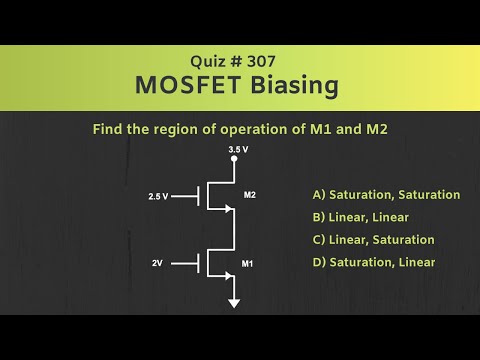 Quiz # 307
MOSFET Biasing

Find the region of operation of M1 and M2

3.5 V

2.5 V

M2

2V

M1

A) Saturation, Saturation
B) Linear, Linear
C) Linear, Saturation
D) Saturation, Linear